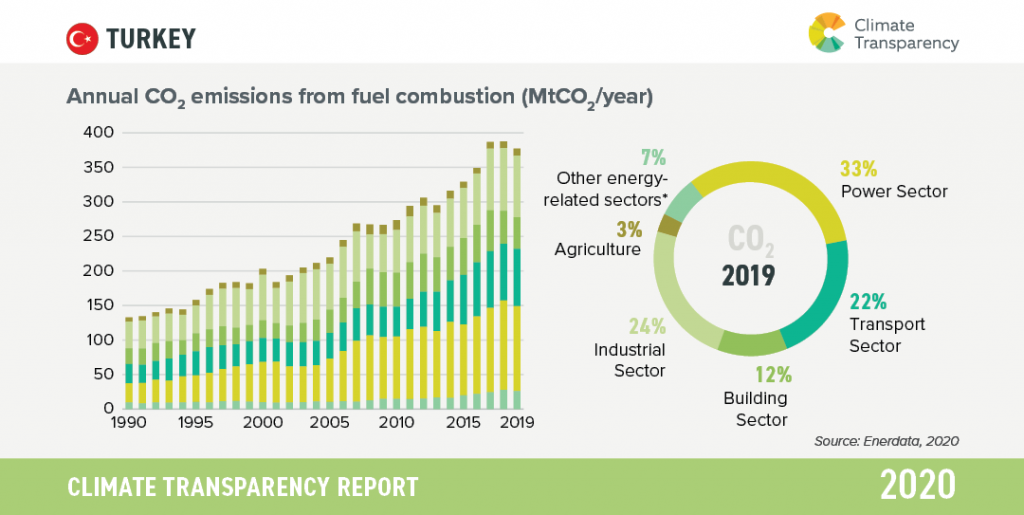 TURKEY

Climate Transparency

Annual $CO_2$ emissions from fuel combustion ($MtCO_2$/year)

400
350
300
250
200
150
100
50
0
1990 1995 2000 2005 2010 2015 2019

7%
Other energy-related sectors*

3%
Agriculture

24%
Industrial Sector

12%
Building Sector

22%
Transport Sector

33%
Power Sector

$CO_2$
2019

Source: Enerdata, 2020

CLIMATE TRANSPARENCY REPORT

2020